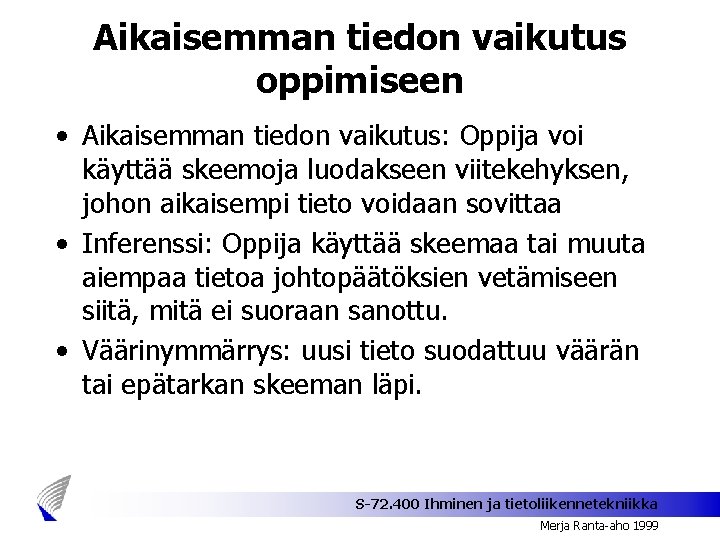 Aikaisemman tiedon vaikutus oppimiseen

• Aikaisemman tiedon vaikutus: Oppija voi käyttää skeemoja luodakseen viitekehyksen, johon aikaisempi tieto voidaan sovittaa

• Inferenssi: Oppija käyttää skeemaa tai muuta aiempaa tietoa johtopäätöksien vetämiseen siitä, mitä ei suoraan sanottu.

• Väärinymmärrys: uusi tieto suodattuu väärän tai epätarkan skeeman läpi.

S-72.400 Ihminen ja tietoliikennetekniikka

Merja Ranta-aho 1999